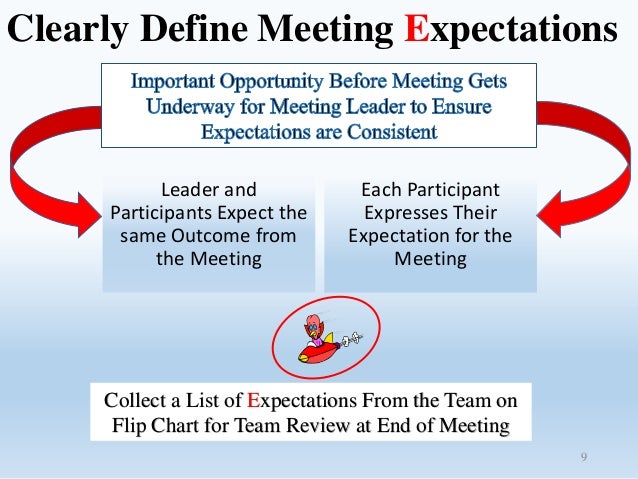 Clearly Define Meeting Expectations

Important Opportunity Before Meeting Gets Underway for Meeting Leader to Ensure Expectations are Consistent

Leader and Participants Expect the same Outcome from the Meeting

Each Participant Expresses Their Expectation for the Meeting

Collect a List of Expectations From the Team on Flip Chart for Team Review at End of Meeting

9